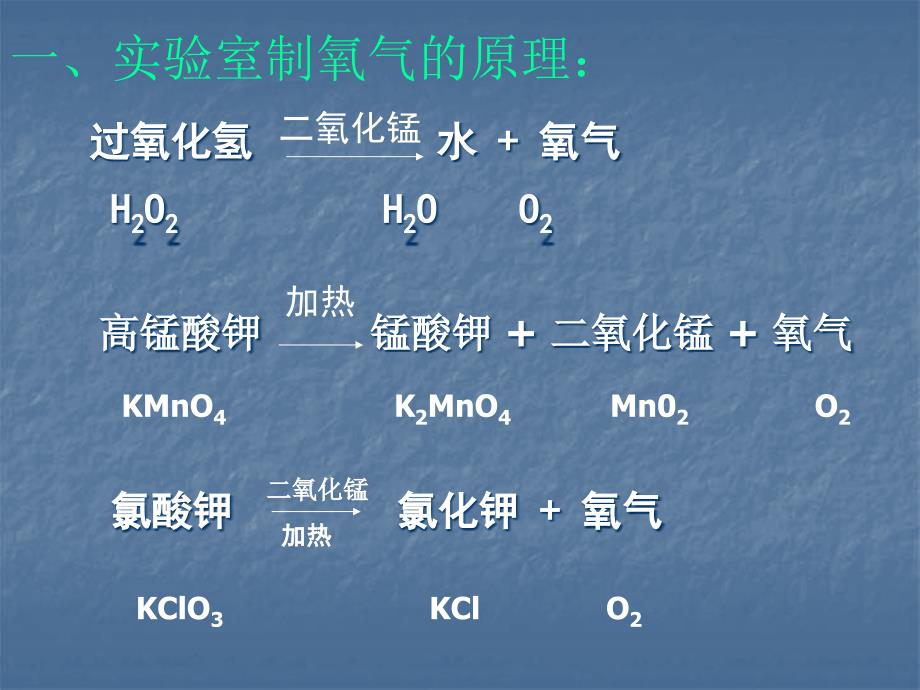 一、实验室制氧气的原理：

过氧化氢 $\xrightarrow{二氧化锰}$ 水 + 氧气

$H_2O_2$ $H_2O$ $O_2$

高锰酸钾 $\xrightarrow{加热}$ 锰酸钾 + 二氧化锰 + 氧气

$KMnO_4$ $K_2MnO_4$ $Mn0_2$ $O_2$

氯酸钾 $\xrightarrow[加热]{二氧化锰}$ 氯化钾 + 氧气

$KClO_3$ $KCl$ $O_2$